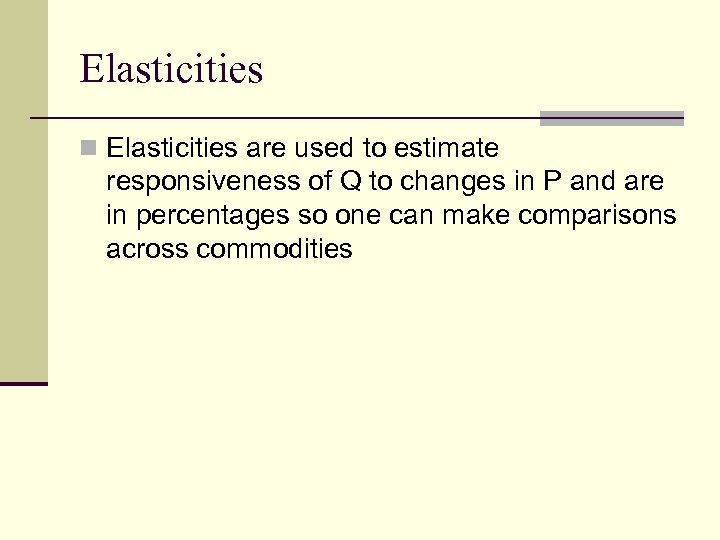 Elasticities

Elasticities are used to estimate responsiveness of Q to changes in P and are in percentages so one can make comparisons across commodities